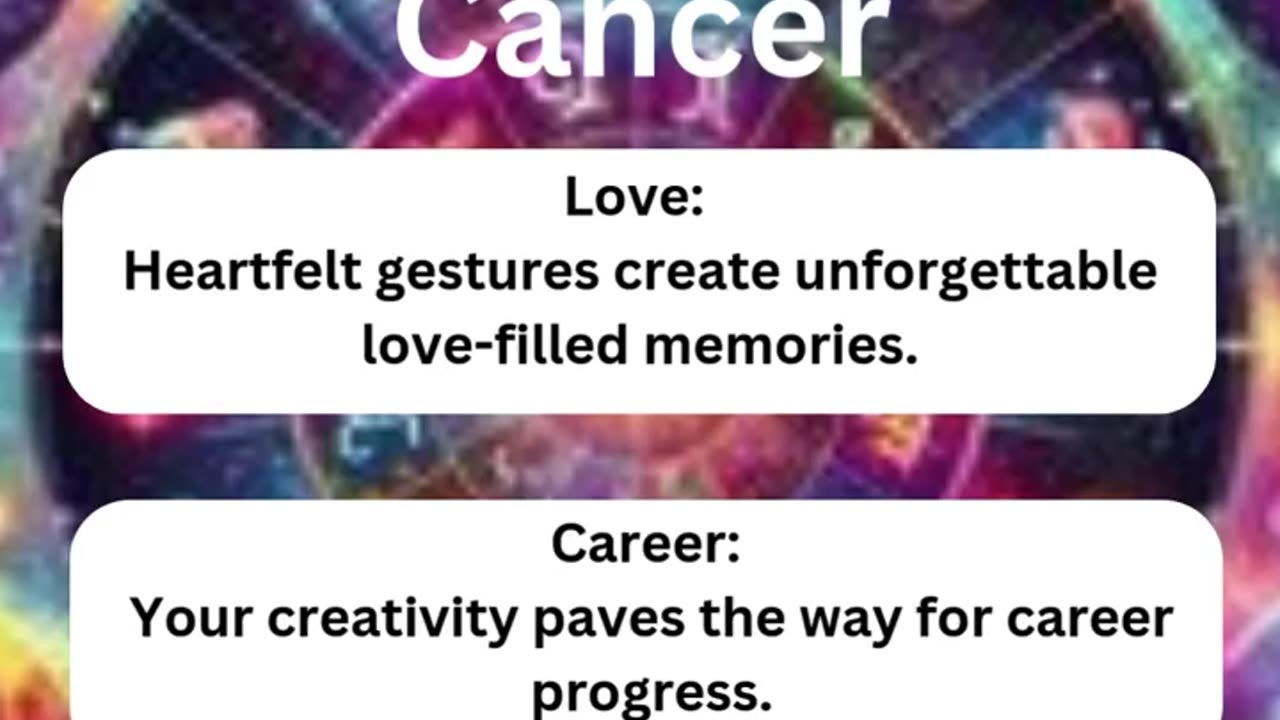 Cancer

Love:
Heartfelt gestures create unforgettable love-filled memories.

Career:
Your creativity paves the way for career progress.